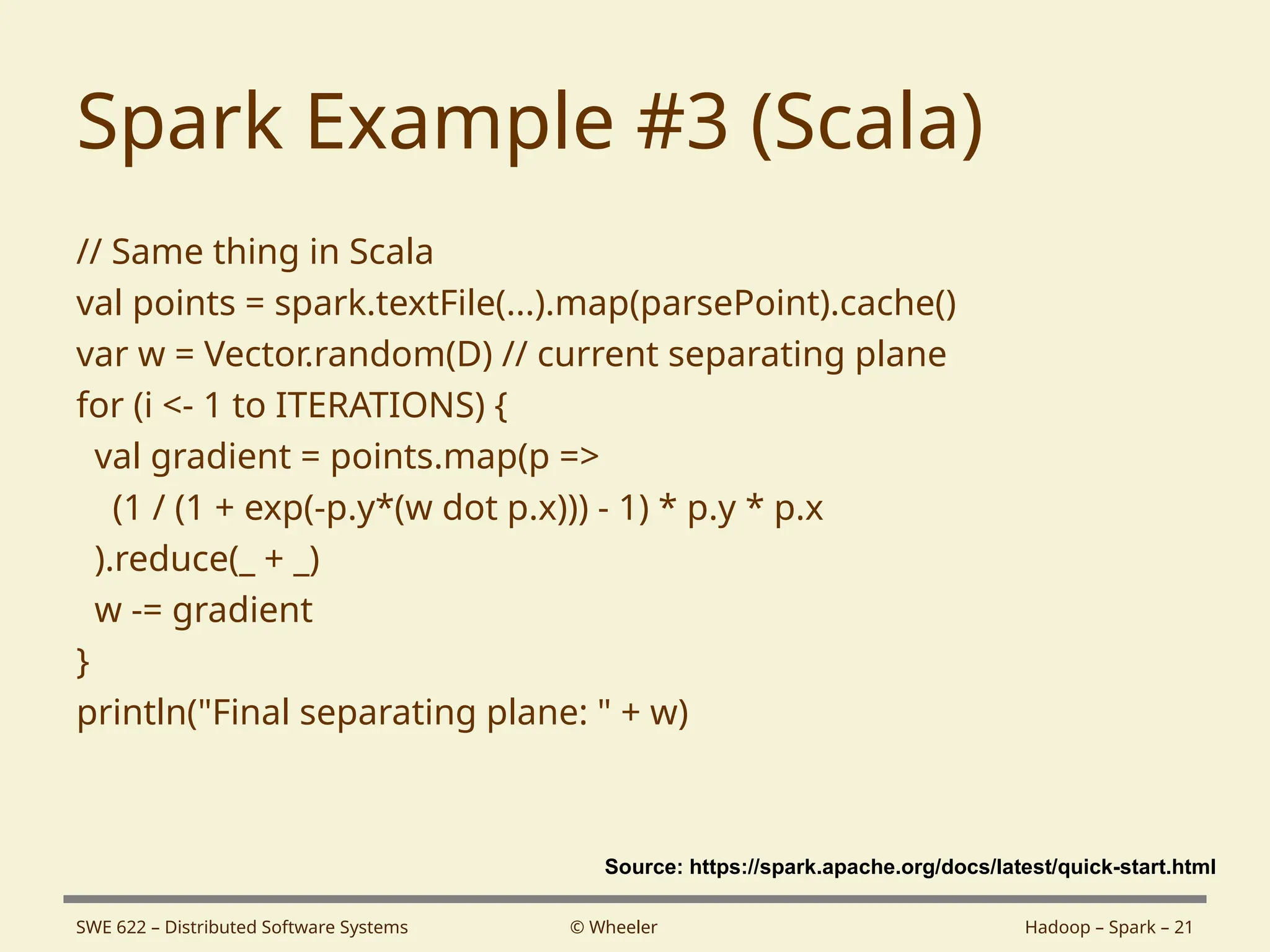 Spark Example #3 (Scala)

// Same thing in Scala
val points = spark.textFile(...).map(parsePoint).cache()
var w = Vector.random(D) // current separating plane
for (i <- 1 to ITERATIONS) {
  val gradient = points.map(p =>
    (1 / (1 + exp(-p.y*(w dot p.x))) - 1) * p.y * p.x
  ).reduce(_ + _)
  w -= gradient
}
println("Final separating plane: " + w)

Source: https://spark.apache.org/docs/latest/quick-start.html

SWE 622 – Distributed Software Systems

© Wheeler

Hadoop – Spark – 21